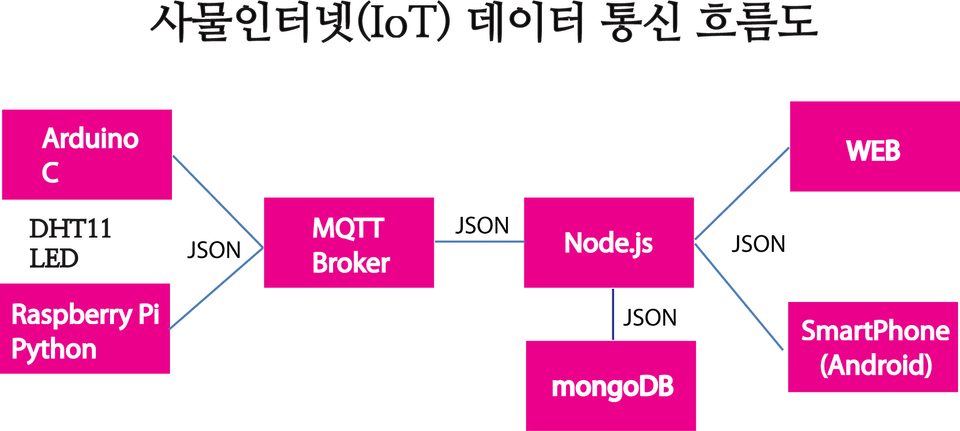 사물인터넷(IoT) 데이터 통신 흐름도

Arduino
C

DHT11
LED

Raspberry Pi
Python

JSON

MQTT
Broker

JSON

Node.js

JSON

mongoDB

JSON

WEB

SmartPhone
(Android)